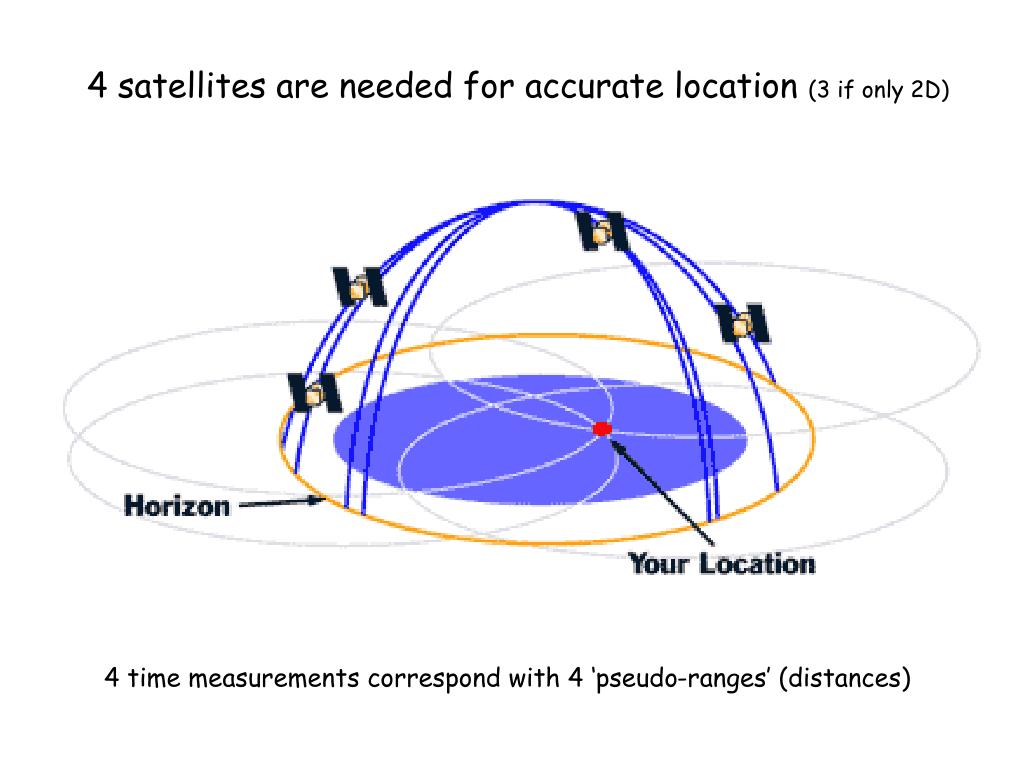 4 satellites are needed for accurate location (3 if only 2D)

Horizon

Your Location

4 time measurements correspond with 4 ‘pseudo-ranges’ (distances)